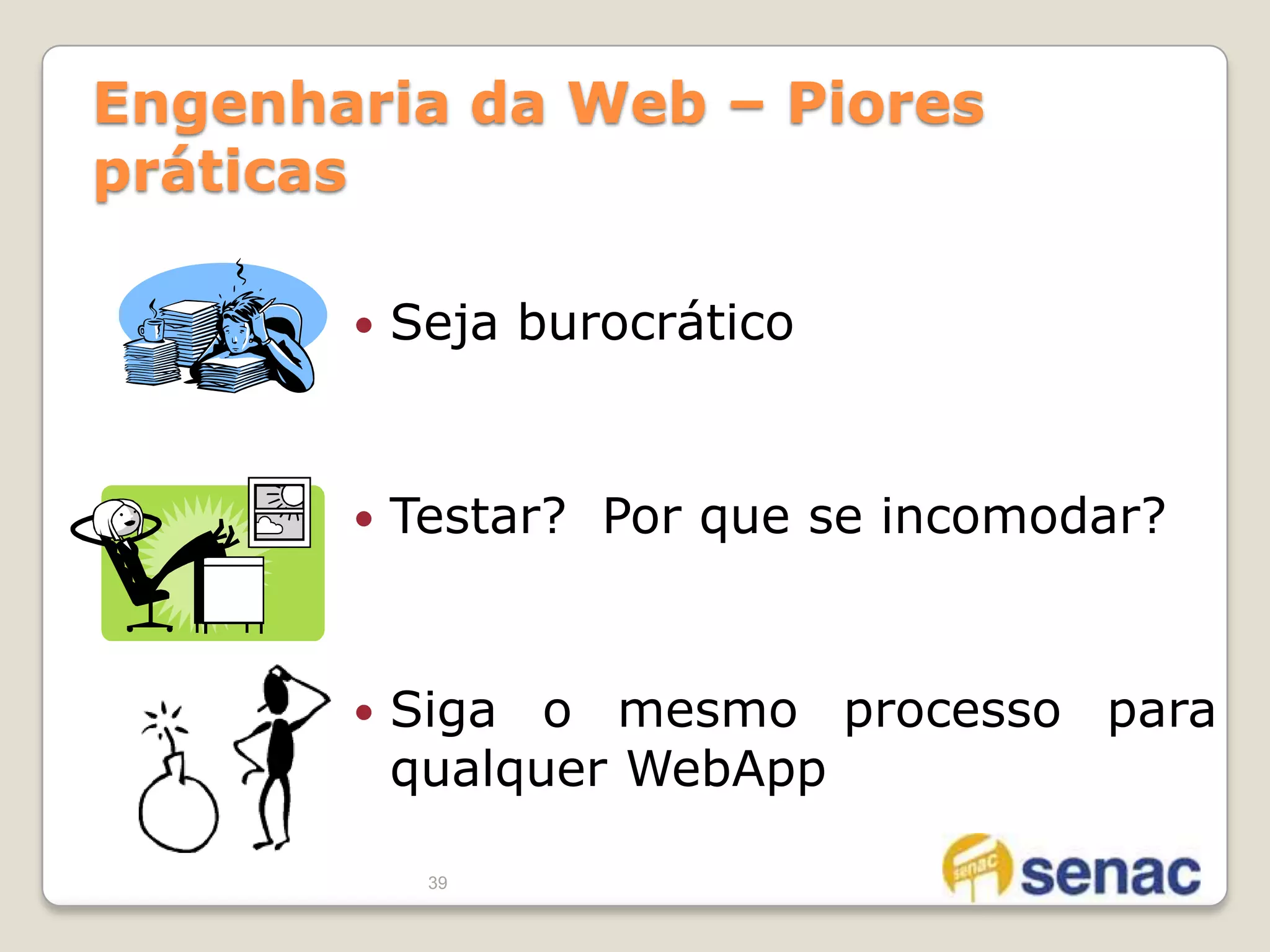 Engenharia da Web – Piores práticas

• Seja burocrático

• Testar? Por que se incomodar?

• Siga o mesmo processo para qualquer WebApp

39

senac

senac